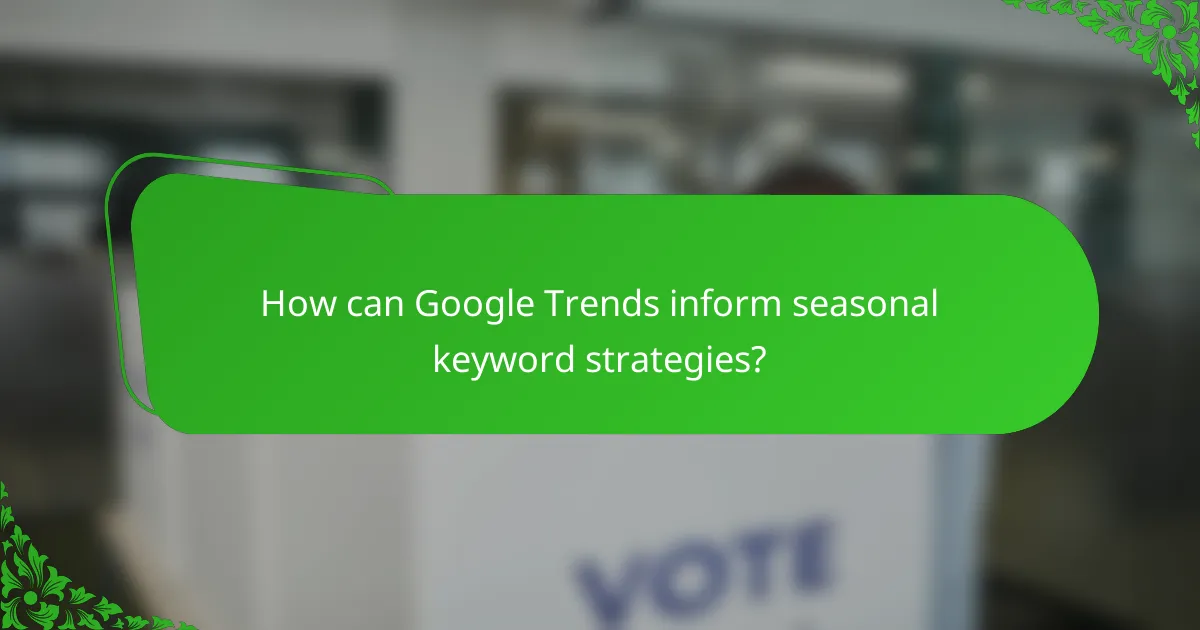 How can Google Trends inform seasonal keyword strategies?

VOTE